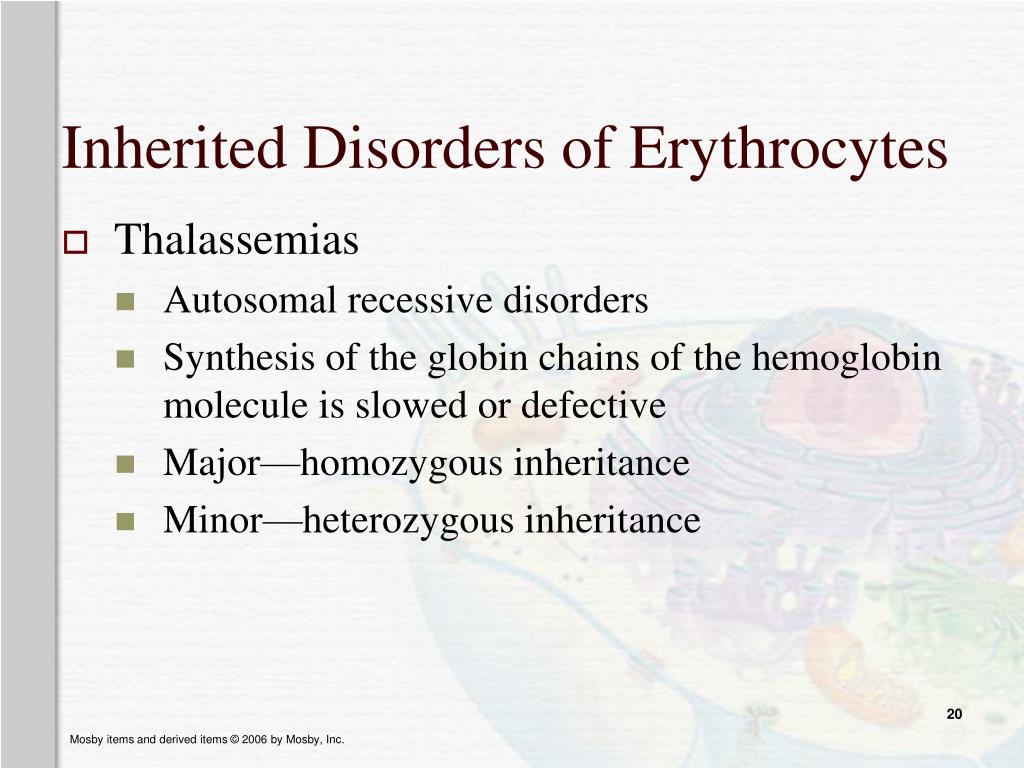 Inherited Disorders of Erythrocytes

Thalassemias

Autosomal recessive disorders

Synthesis of the globin chains of the hemoglobin molecule is slowed or defective

Major—homozygous inheritance

Minor—heterozygous inheritance

20

Mosby items and derived items © 2006 by Mosby, Inc.